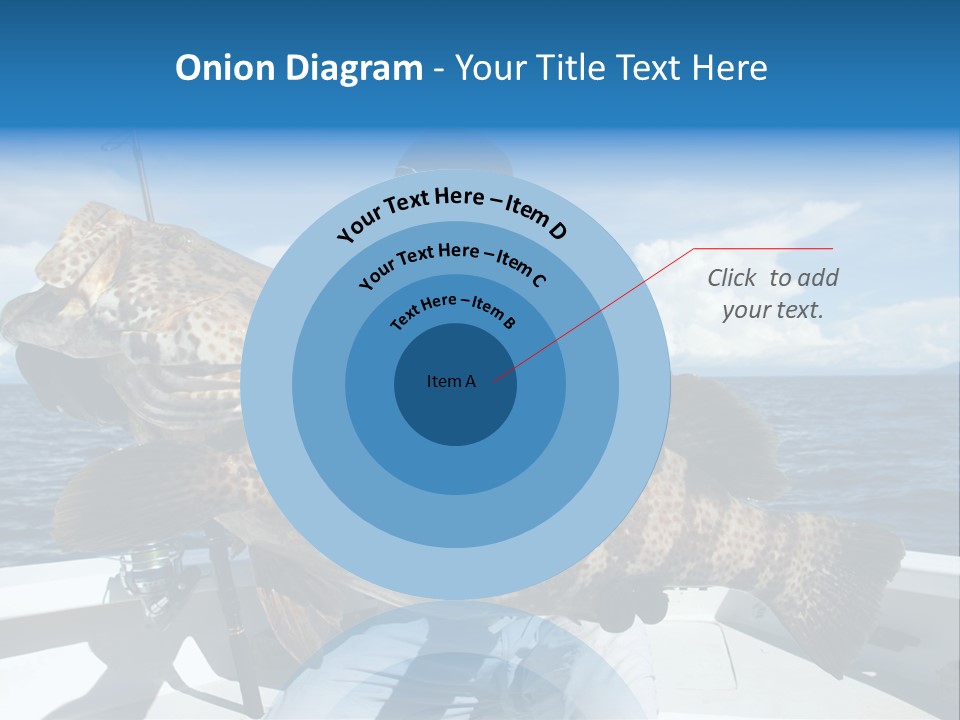 Onion Diagram - Your Title Text Here

Your Text Here – Item D

Your Text Here – Item C

Text Here – Item B

Item A

Click to add your text.